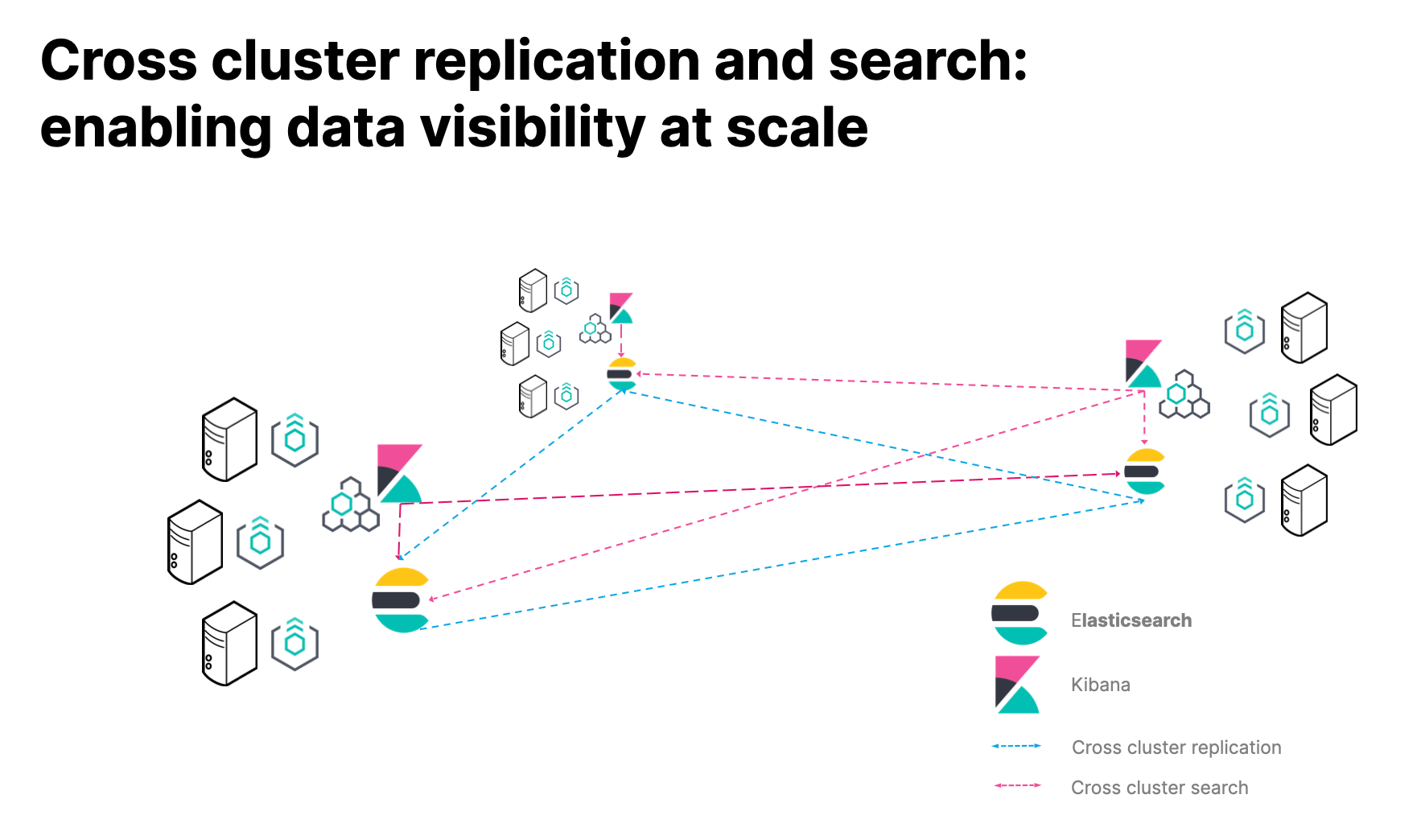 Cross cluster replication and search: enabling data visibility at scale

Elasticsearch

Kibana

Cross cluster replication

Cross cluster search